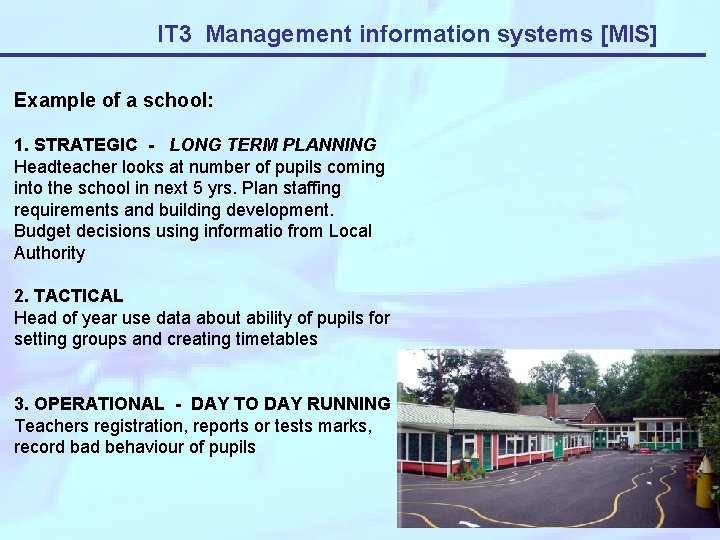 IT3 Management information systems [MIS]

Example of a school:

1. STRATEGIC - LONG TERM PLANNING
Headteacher looks at number of pupils coming into the school in next 5 yrs. Plan staffing requirements and building development. Budget decisions using informatio from Local Authority

2. TACTICAL
Head of year use data about ability of pupils for setting groups and creating timetables

3. OPERATIONAL - DAY TO DAY RUNNING
Teachers registration, reports or tests marks, record bad behaviour of pupils